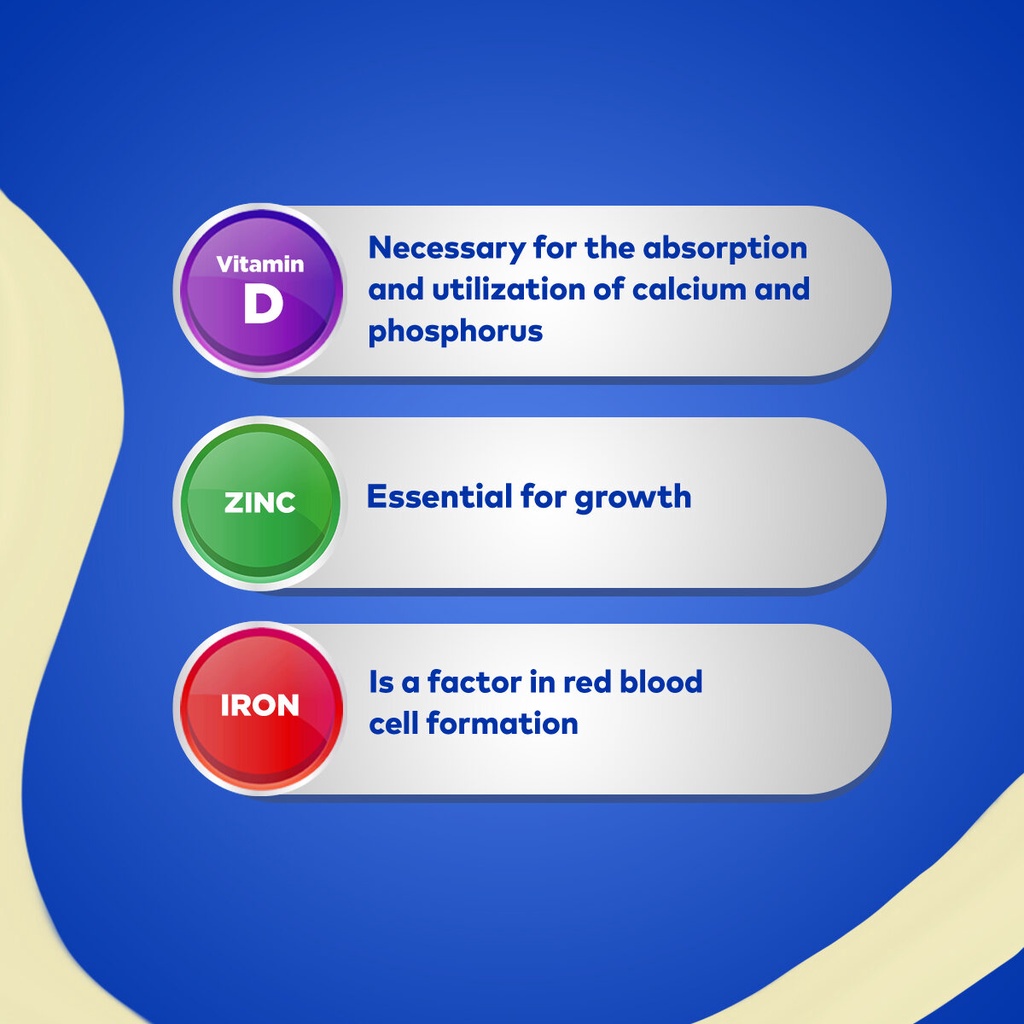 Vitamin D

Necessary for the absorption and utilization of calcium and phosphorus

ZINC

Essential for growth

IRON

Is a factor in red blood cell formation